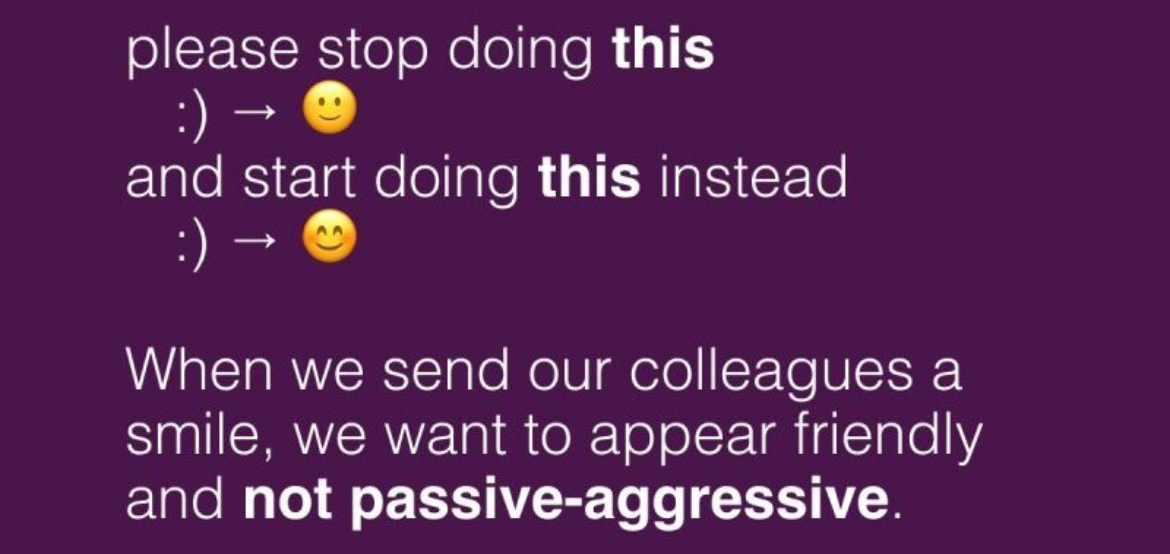 please stop doing **this**
:) → 🙂
and start doing **this** instead
:) → 😊

When we send our colleagues a smile, we want to appear friendly and **not passive-aggressive**.